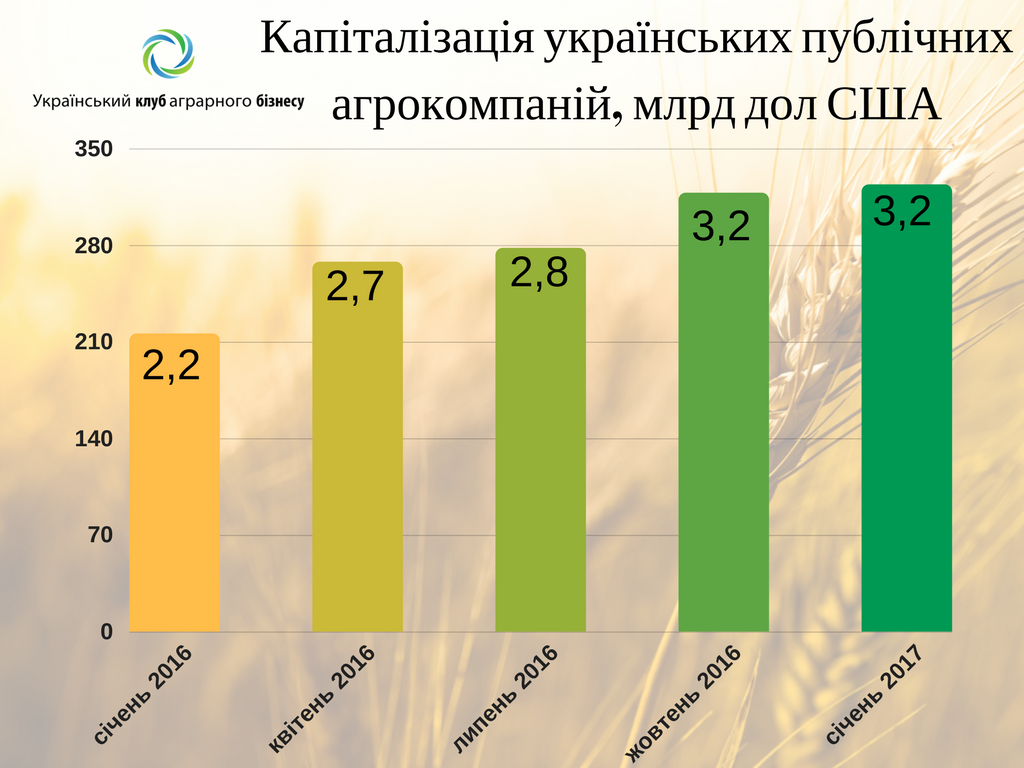 Український клуб аграрного бізнесу

Капіталізація українських публічних агрокомпаній, млрд дол США

350
280
210
140
70
0

2,2
2,7
2,8
3,2
3,2

січень 2016
квітень 2016
липень 2016
жовтень 2016
січень 2017